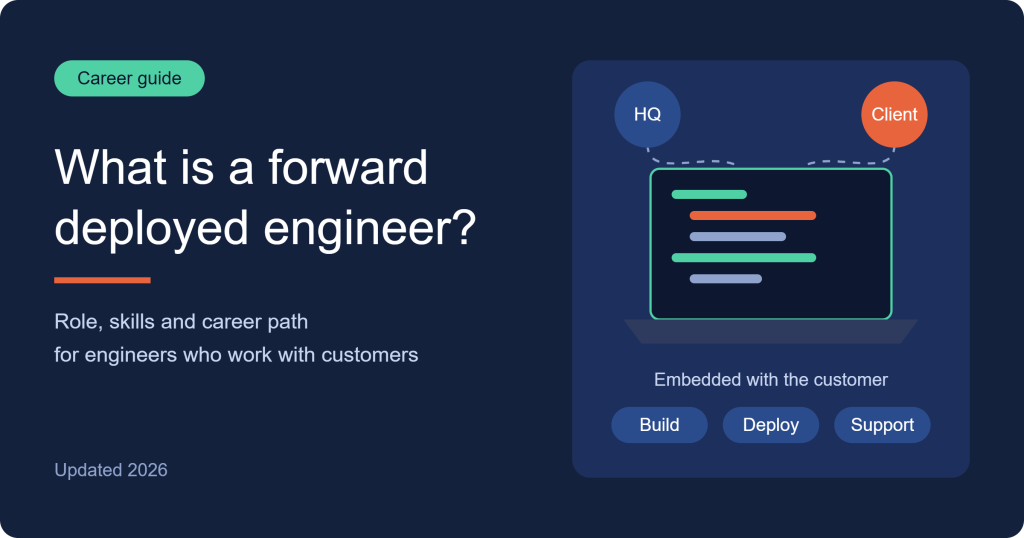 Career guide

What is a forward deployed engineer?

Role, skills and career path for engineers who work with customers

Updated 2026

HQ

Client

Embedded with the customer

Build

Deploy

Support